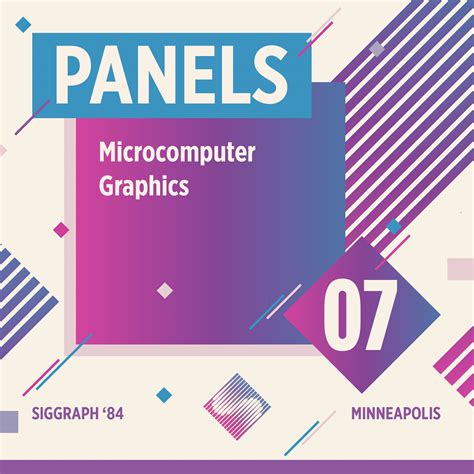 PANELS

Microcomputer Graphics

07

SIGGRAPH ‘84

MINNEAPOLIS